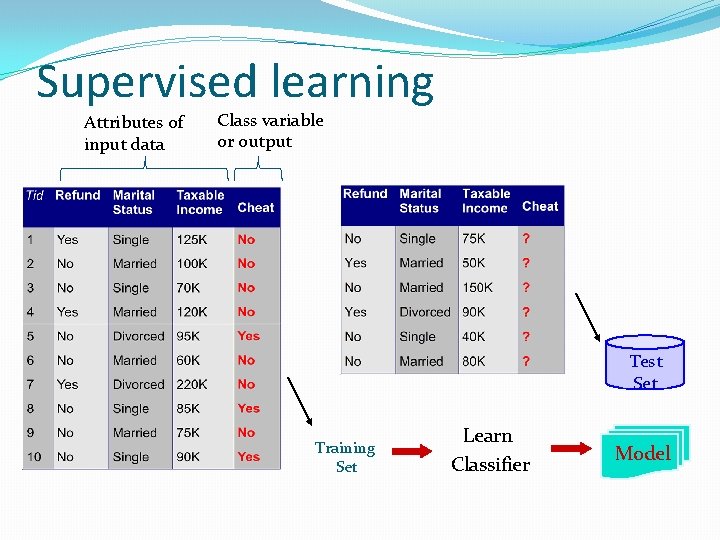 Supervised learning

Attributes of input data

Class variable or output

| Tid | Refund | Marital Status | Taxable Income | Cheat |
|---|---|---|---|---|
| 1 | Yes | Single | 125K | No |
| 2 | No | Married | 100K | No |
| 3 | No | Single | 70K | No |
| 4 | Yes | Married | 120K | No |
| 5 | No | Divorced | 95K | Yes |
| 6 | No | Married | 60K | No |
| 7 | Yes | Divorced | 220K | No |
| 8 | No | Single | 85K | Yes |
| 9 | No | Married | 75K | No |
| 10 | No | Single | 90K | Yes |

| Refund | Marital Status | Taxable Income | Cheat |
|---|---|---|---|
| No | Single | 75K | ? |
| Yes | Married | 50K | ? |
| No | Married | 150K | ? |
| Yes | Divorced | 90K | ? |
| No | Single | 40K | ? |
| No | Married | 80K | ? |

Test Set

Training Set

Learn Classifier

Model